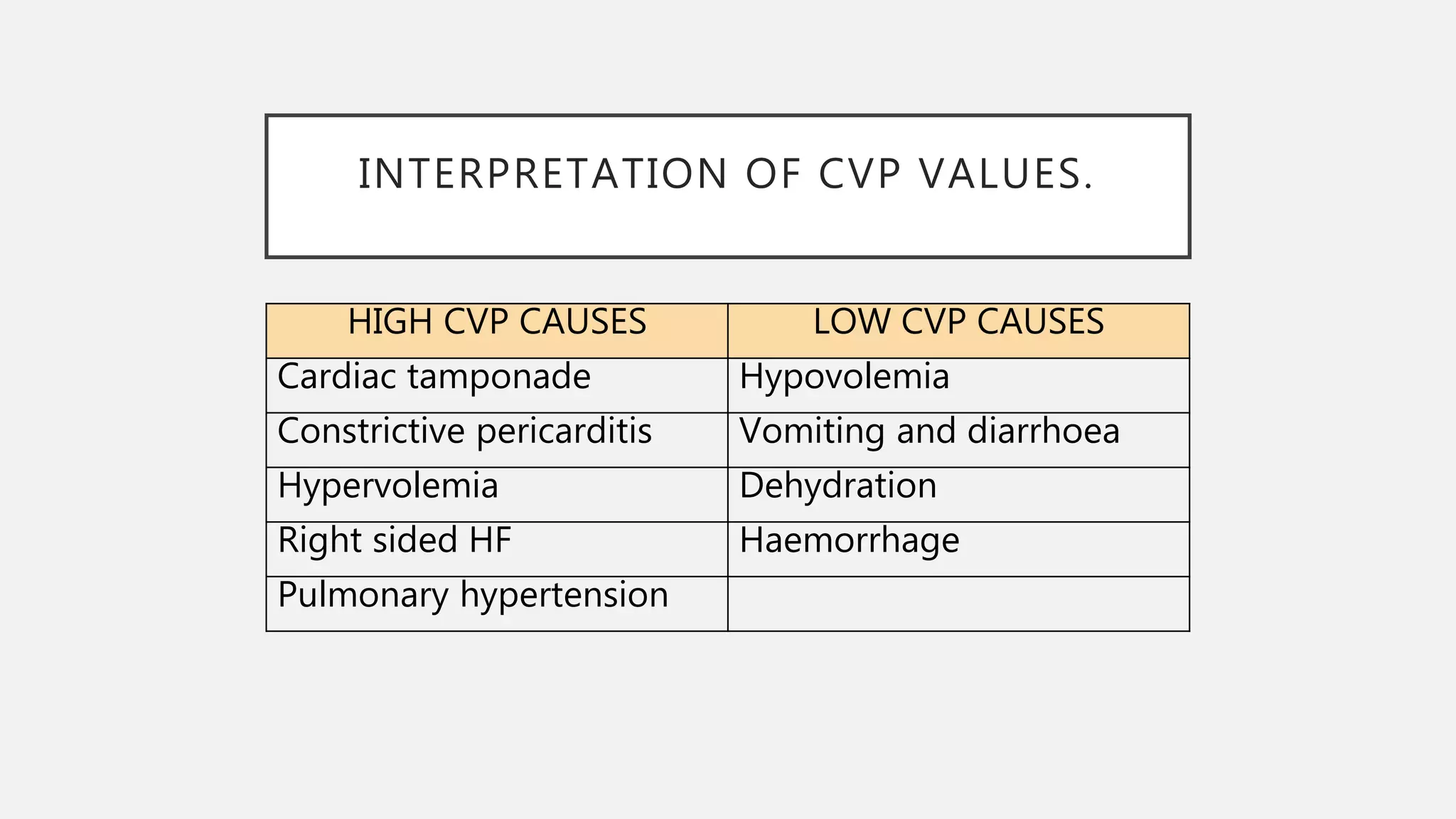 INTERPRETATION OF CVP VALUES.

| HIGH CVP CAUSES | LOW CVP CAUSES |
|---|---|
| Cardiac tamponade | Hypovolemia |
| Constrictive pericarditis | Vomiting and diarrhoea |
| Hypervolemia | Dehydration |
| Right sided HF | Haemorrhage |
| Pulmonary hypertension | |